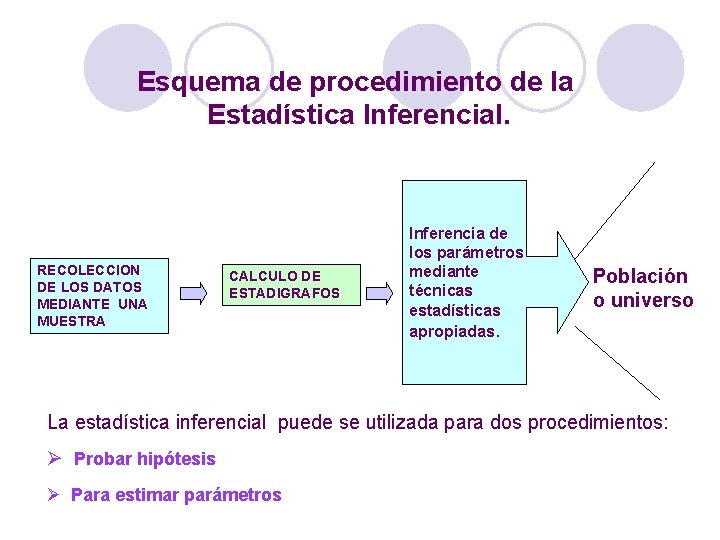 Esquema de procedimiento de la Estadística Inferencial.

RECOLECCION DE LOS DATOS MEDIANTE UNA MUESTRA

CALCULO DE ESTADIGRAFOS

Inferencia de los parámetros mediante técnicas estadísticas apropiadas.

Población o universo

La estadística inferencial puede se utilizada para dos procedimientos:

➢ Probar hipótesis

➢ Para estimar parámetros